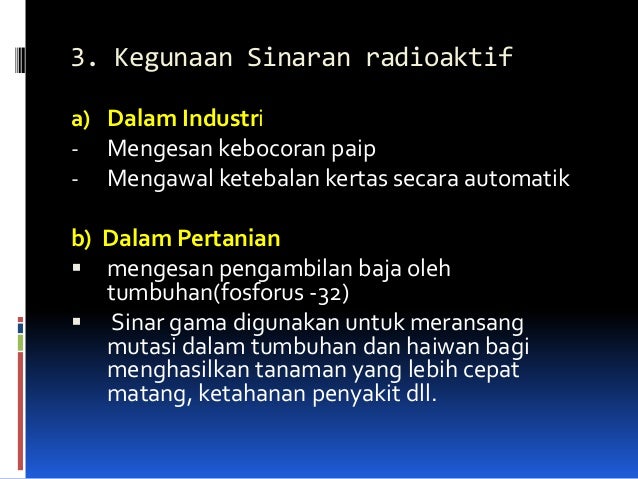 3. Kegunaan Sinaran radioaktif

a) Dalam Industri
- Mengesan kebocoran paip
- Mengawal ketebalan kertas secara automatik

b) Dalam Pertanian
▪ mengesan pengambilan baja oleh tumbuhan(fosforus -32)
▪ Sinar gama digunakan untuk meransang mutasi dalam tumbuhan dan haiwan bagi menghasilkan tanaman yang lebih cepat matang, ketahanan penyakit dll.